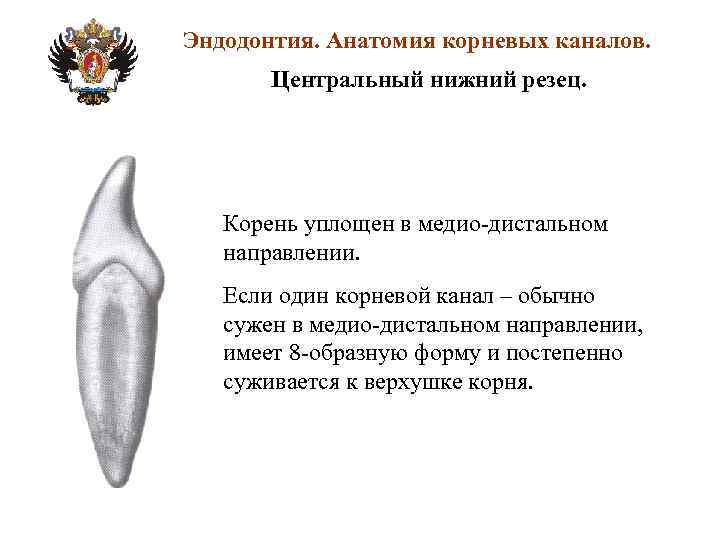 Эндодонтия. Анатомия корневых каналов.

Центральный нижний резец.

Корень уплощен в медио-дистальном направлении.

Если один корневой канал – обычно сужен в медио-дистальном направлении, имеет 8-образную форму и постепенно суживается к верхушке корня.